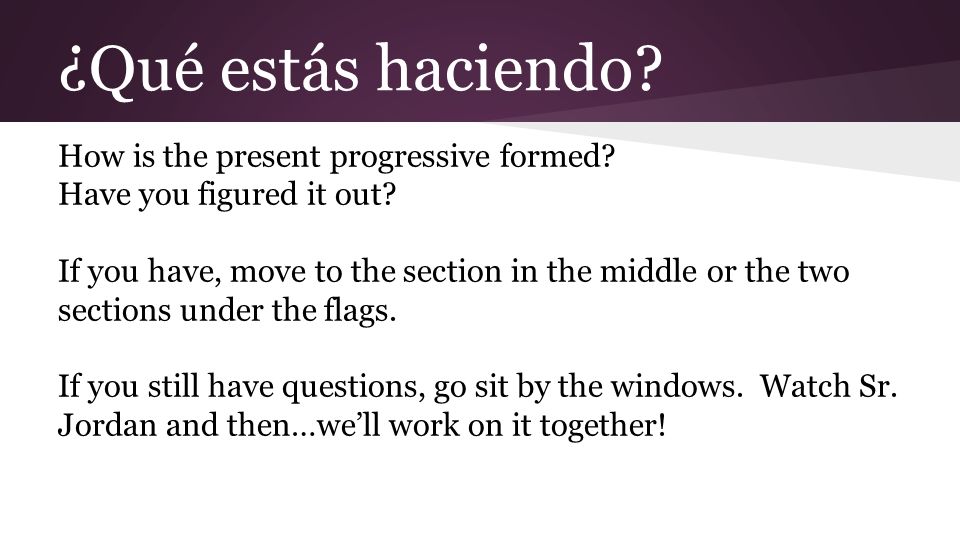 ¿Qué estás haciendo?

How is the present progressive formed?
Have you figured it out?

If you have, move to the section in the middle or the two sections under the flags.

If you still have questions, go sit by the windows. Watch Sr. Jordan and then…we'll work on it together!